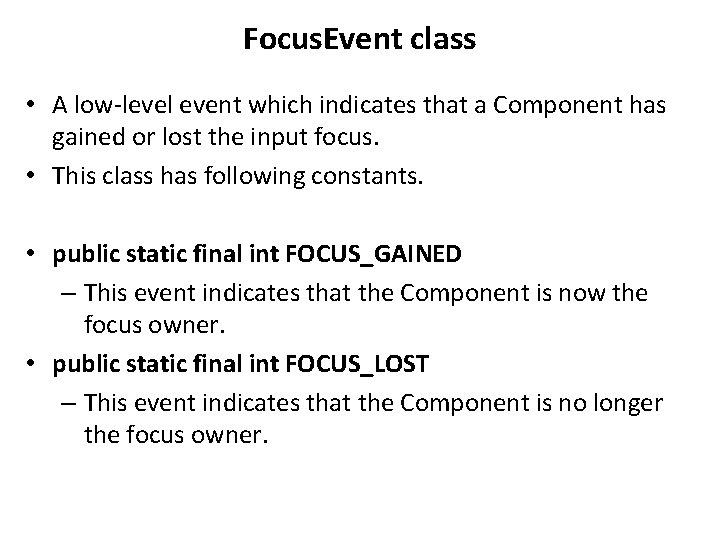 FocusEvent class

• A low-level event which indicates that a Component has gained or lost the input focus.
• This class has following constants.

• public static final int FOCUS_GAINED
– This event indicates that the Component is now the focus owner.
• public static final int FOCUS_LOST
– This event indicates that the Component is no longer the focus owner.